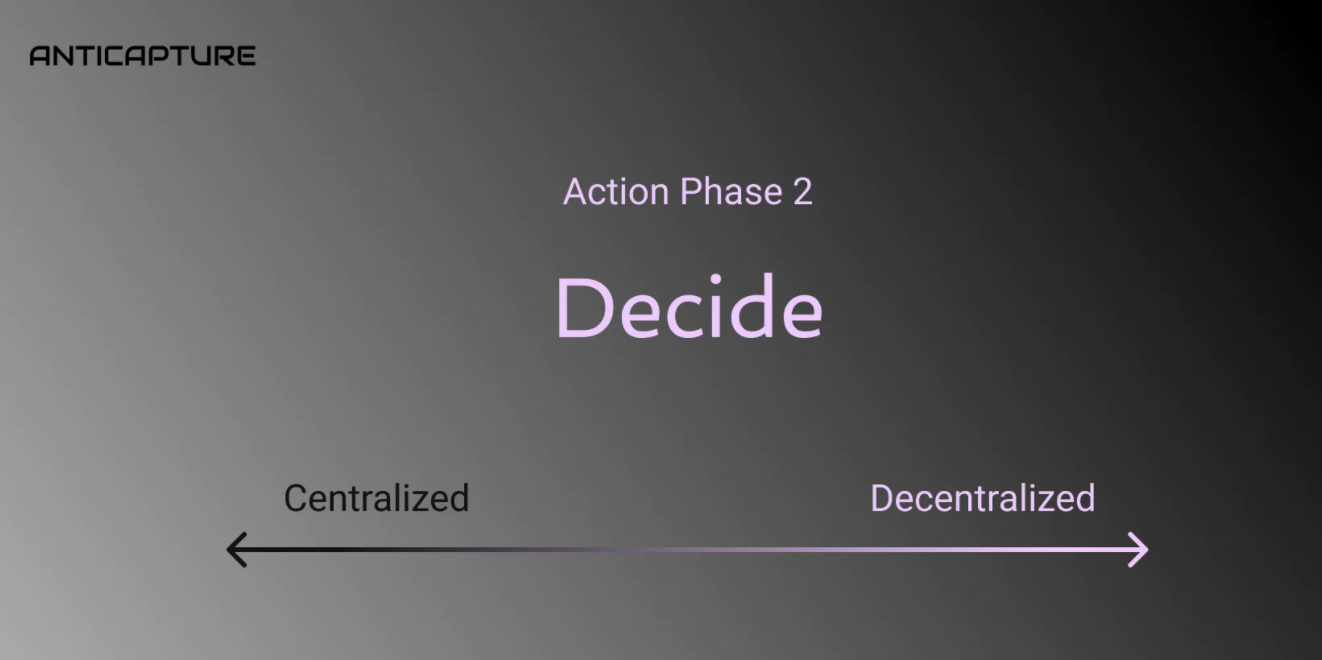 ANTICAPTURE

Action Phase 2

Decide

Centralized

Decentralized